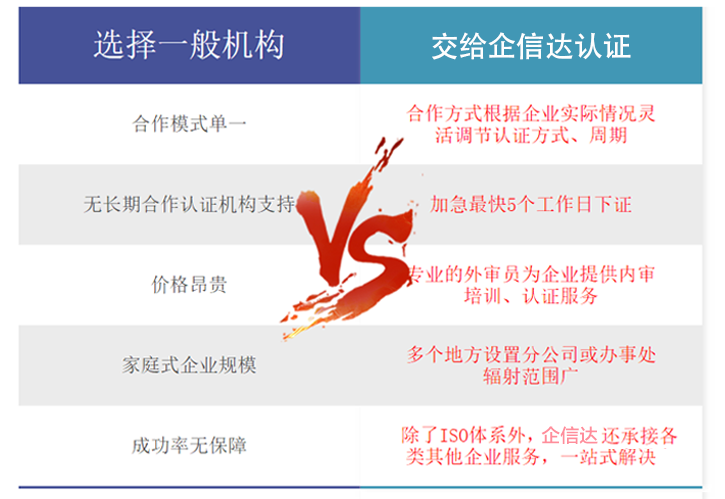 | 选择一般机构 | 交给企信达认证 |
|---|---|
| 合作模式单一 | 合作方式根据企业实际情况灵活调节认证方式、周期 |
| 无长期合作认证机构支持 | 加急最快5个工作日下证 |
| 价格昂贵 | 专业的外审员为企业提供内审培训、认证服务 |
| 家庭式企业规模 | 多个地方设置分公司或办事处辐射范围广 |
| 成功率无保障 | 除了ISO体系外，企信达还承接各类其他企业服务，一站式解决 |

VS